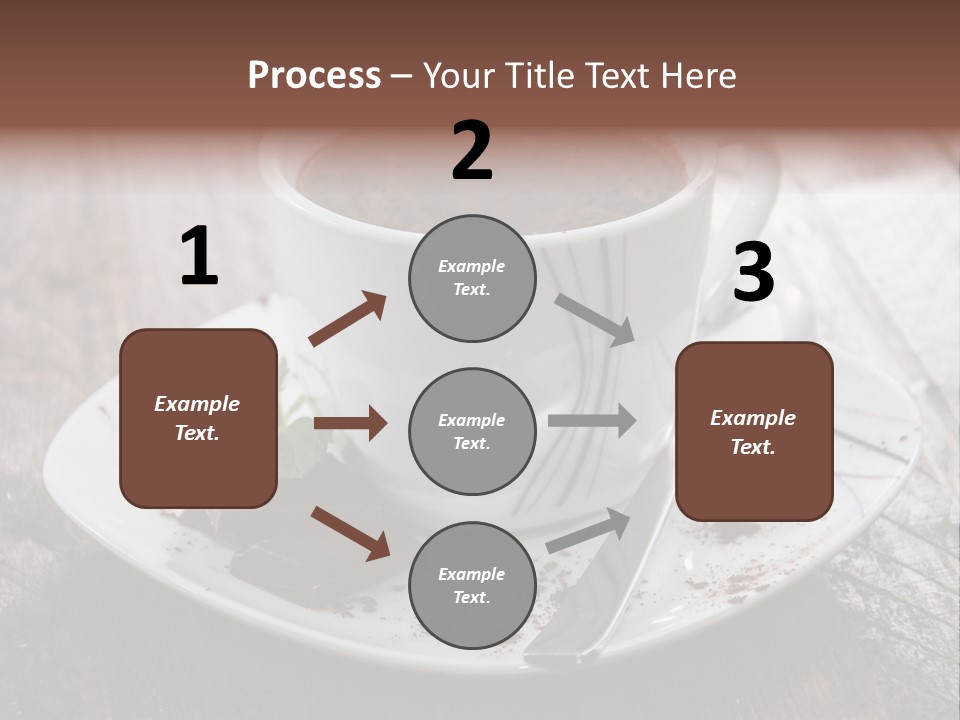 Process – Your Title Text Here

1

Example Text.

2

Example Text.

Example Text.

Example Text.

3

Example Text.